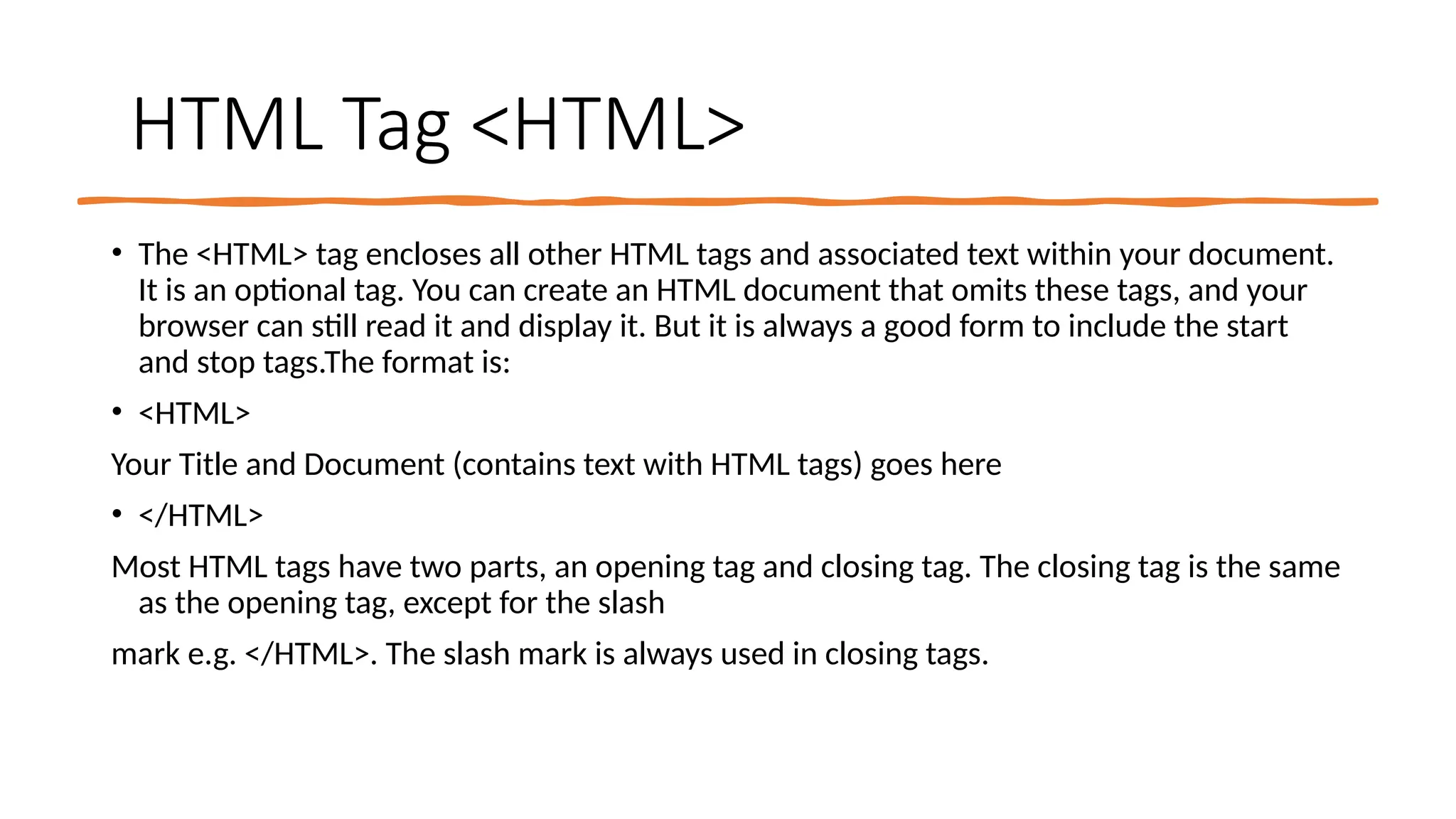 HTML Tag <HTML>

• The <HTML> tag encloses all other HTML tags and associated text within your document. It is an optional tag. You can create an HTML document that omits these tags, and your browser can still read it and display it. But it is always a good form to include the start and stop tags.The format is:

• <HTML>

Your Title and Document (contains text with HTML tags) goes here

• </HTML>

Most HTML tags have two parts, an opening tag and closing tag. The closing tag is the same as the opening tag, except for the slash

mark e.g. </HTML>. The slash mark is always used in closing tags.